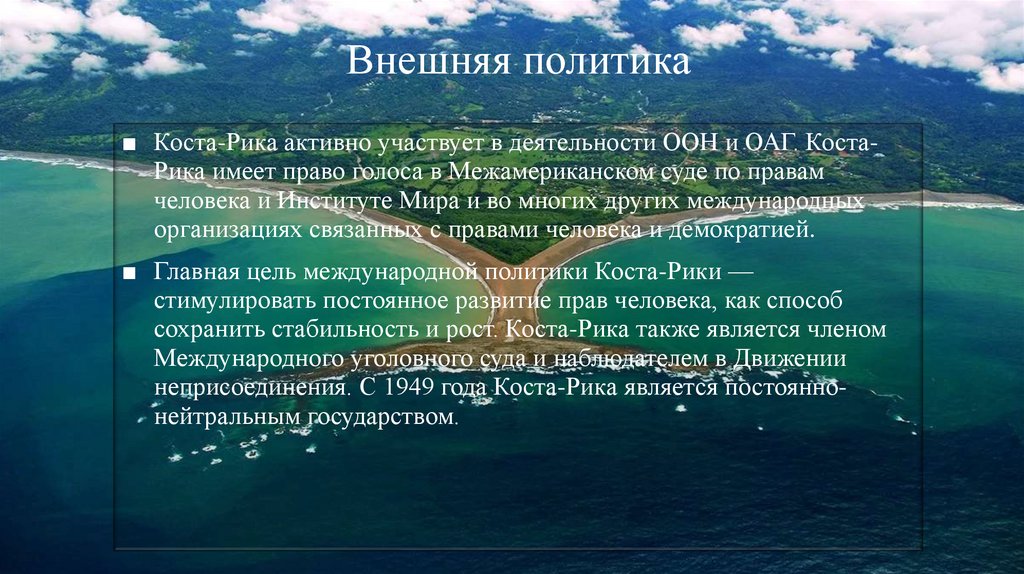 Внешняя политика

■ Коста-Рика активно участвует в деятельности ООН и ОАГ. Коста-Рика имеет право голоса в Межамериканском суде по правам человека и Институте Мира и во многих других международных организациях связанных с правами человека и демократией.

■ Главная цель международной политики Коста-Рики — стимулировать постоянное развитие прав человека, как способ сохранить стабильность и рост. Коста-Рика также является членом Международного уголовного суда и наблюдателем в Движении неприсоединения. С 1949 года Коста-Рика является постоянно-нейтральным государством.